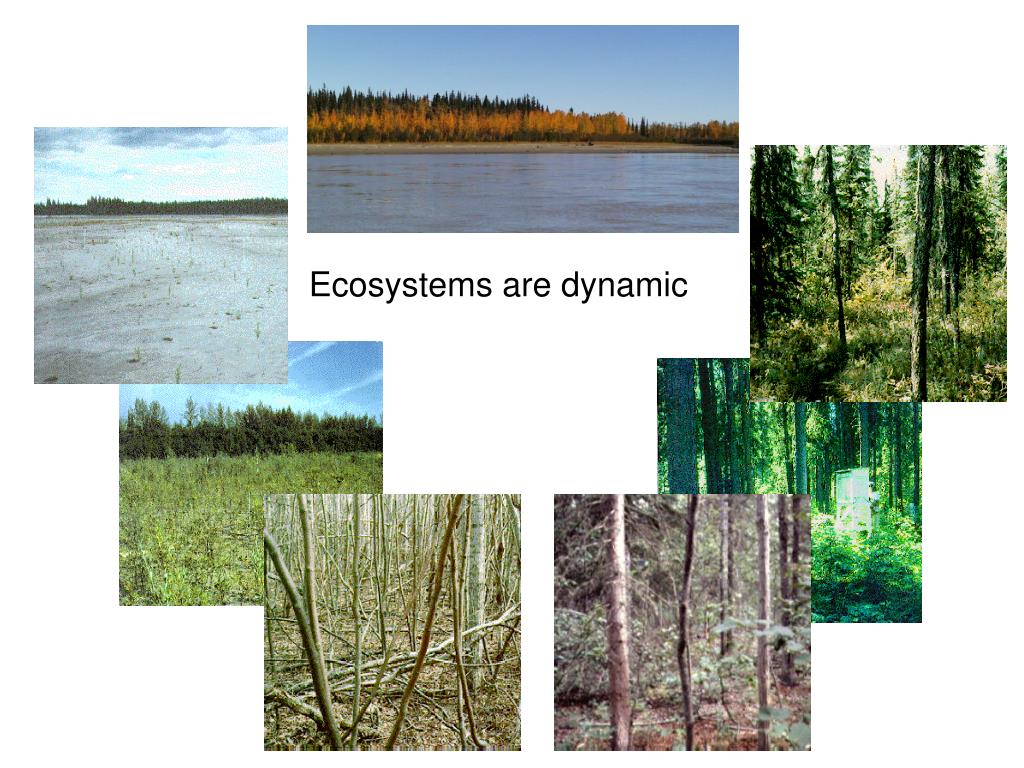 Ecosystems are dynamic